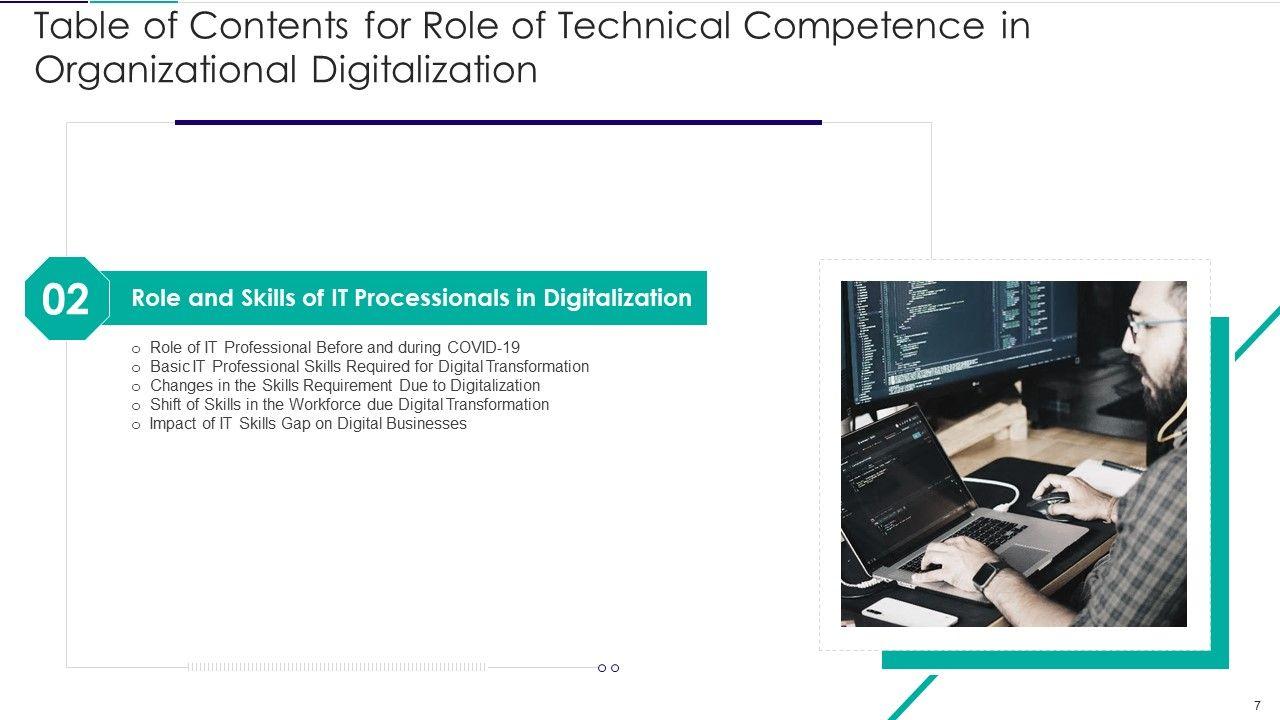 Table of Contents for Role of Technical Competence in Organizational Digitalization

02

Role and Skills of IT Processionals in Digitalization

o Role of IT Professional Before and during COVID-19
o Basic IT Professional Skills Required for Digital Transformation
o Changes in the Skills Requirement Due to Digitalization
o Shift of Skills in the Workforce due Digital Transformation
o Impact of IT Skills Gap on Digital Businesses

7